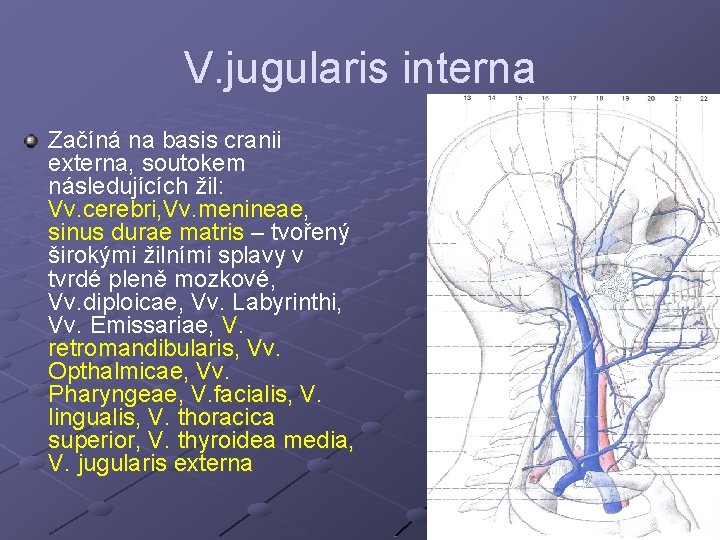 V.jugularis interna

• Začíná na basis cranii externa, soutokem následujících žil: Vv.cerebri,Vv.menineae, sinus durae matris – tvořený širokými žilními splavy v tvrdé pleně mozkové, Vv.diploicae, Vv. Labyrinthi, Vv. Emissariae, V. retromandibularis, Vv. Opthalmicae, Vv. Pharyngeae, V.facialis, V. lingualis, V. thoracica superior, V. thyroidea media, V. jugularis externa

13 14 15 16 17 18 19 20 21 22